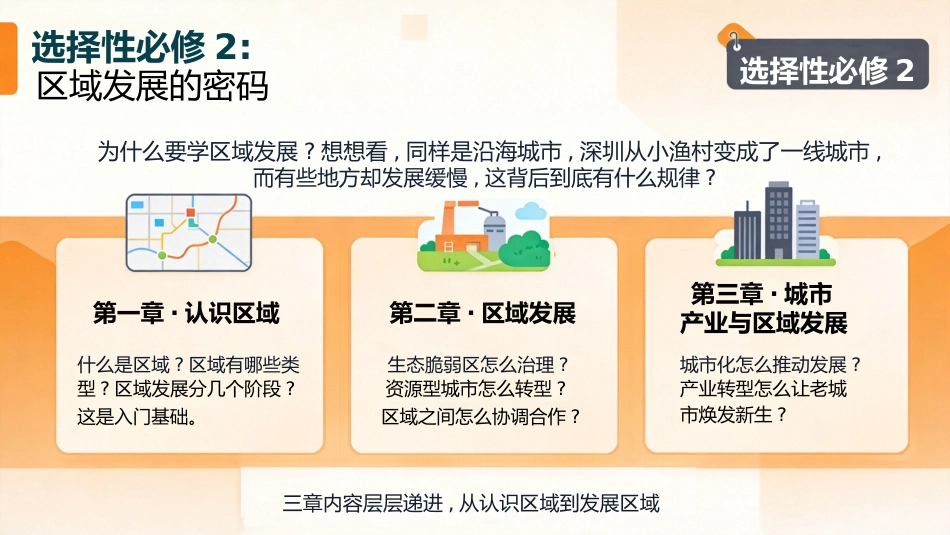 选择性必修 2:
区域发展的密码

选择性必修 2

为什么要学区域发展？想想看，同样是沿海城市，深圳从小渔村变成了一线城市，而有些地方却发展缓慢，这背后到底有什么规律？

第一章 · 认识区域

什么是区域？区域有哪些类型？区域发展分几个阶段？这是入门基础。

第二章 · 区域发展

生态脆弱区怎么治理？资源型城市怎么转型？区域之间怎么协调合作？

第三章 · 城市产业与区域发展

城市化怎么推动发展？产业转型怎么让老城市焕发新生？

三章内容层层递进，从认识区域到发展区域